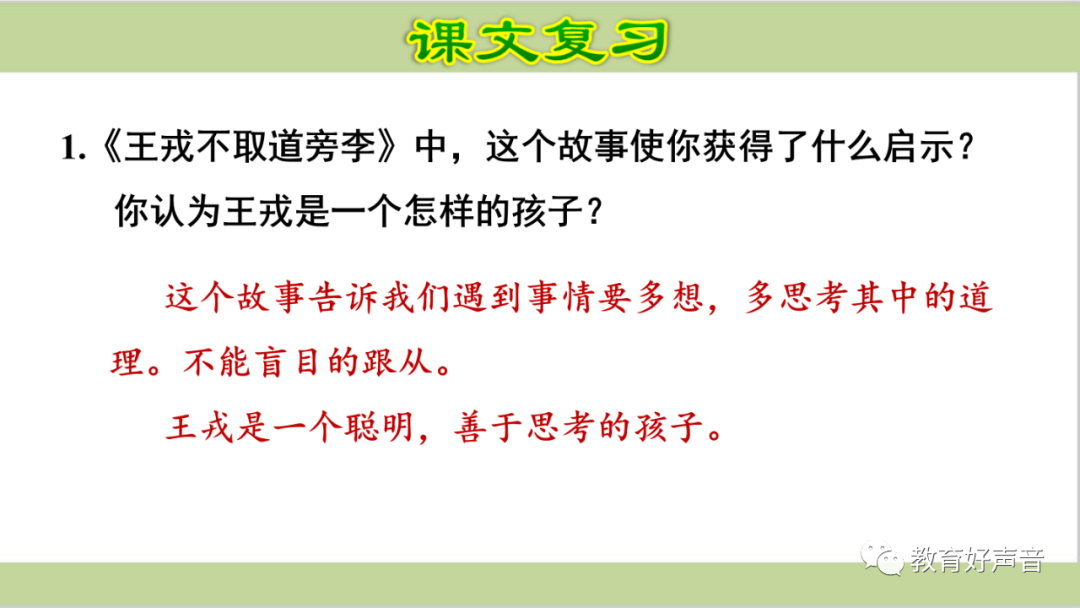 课文复习

1.《王戎不取道旁李》中，这个故事使你获得了什么启示？你认为王戎是一个怎样的孩子？

这个故事告诉我们遇到事情要多想，多思考其中的道理。不能盲目的跟从。

王戎是一个聪明，善于思考的孩子。

教育好声音